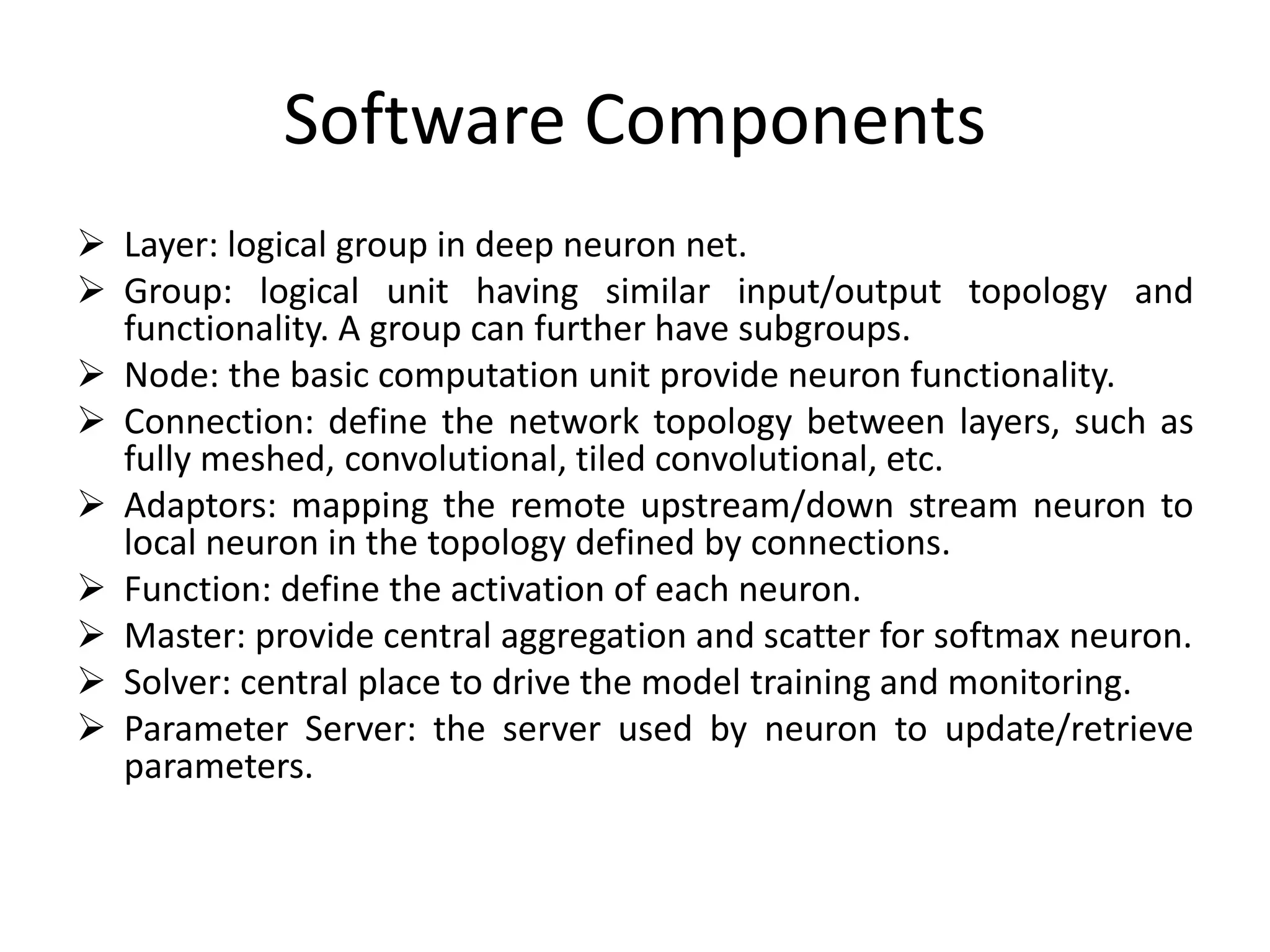 Software Components

➢ Layer: logical group in deep neuron net.

➢ Group: logical unit having similar input/output topology and functionality. A group can further have subgroups.

➢ Node: the basic computation unit provide neuron functionality.

➢ Connection: define the network topology between layers, such as fully meshed, convolutional, tiled convolutional, etc.

➢ Adaptors: mapping the remote upstream/down stream neuron to local neuron in the topology defined by connections.

➢ Function: define the activation of each neuron.

➢ Master: provide central aggregation and scatter for softmax neuron.

➢ Solver: central place to drive the model training and monitoring.

➢ Parameter Server: the server used by neuron to update/retrieve parameters.